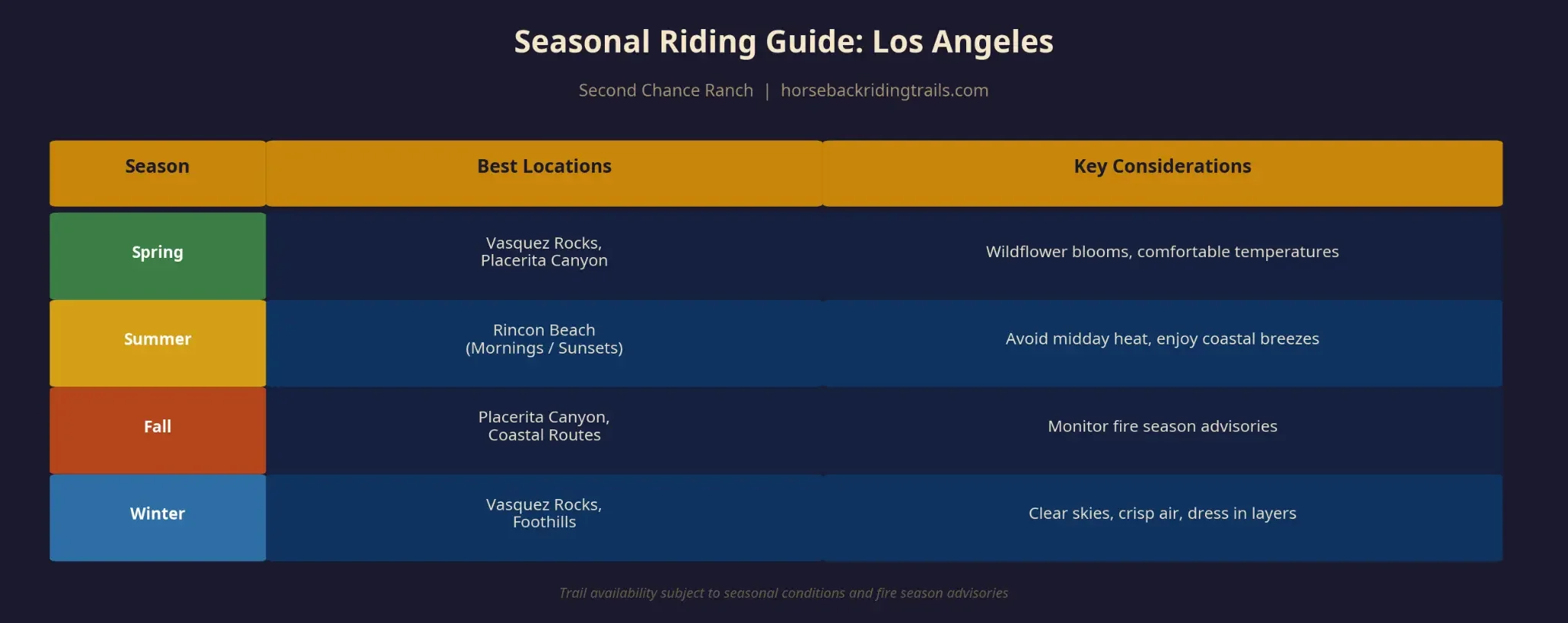 Seasonal Riding Guide: Los Angeles

Second Chance Ranch | horsebackridingtrails.com

| Season | Best Locations | Key Considerations |
|---|---|---|
| Spring | Vasquez Rocks, Placerita Canyon | Wildflower blooms, comfortable temperatures |
| Summer | Rincon Beach (Mornings / Sunsets) | Avoid midday heat, enjoy coastal breezes |
| Fall | Placerita Canyon, Coastal Routes | Monitor fire season advisories |
| Winter | Vasquez Rocks, Foothills | Clear skies, crisp air, dress in layers |

Trail availability subject to seasonal conditions and fire season advisories